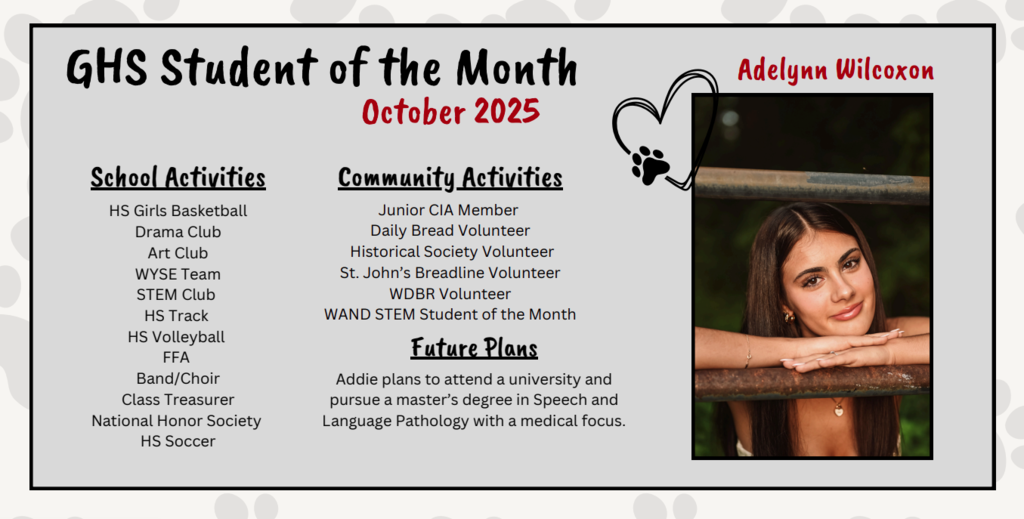 GHS Student of the Month

October 2025

Adelynn Wilcoxon

School Activities

HS Girls Basketball
Drama Club
Art Club
WYSE Team
STEM Club
HS Track
HS Volleyball
FFA
Band/Choir
Class Treasurer
National Honor Society
HS Soccer

Community Activities

Junior CIA Member
Daily Bread Volunteer
Historical Society Volunteer
St. John's Breadline Volunteer
WDBR Volunteer
WAND STEM Student of the Month

Future Plans

Addie plans to attend a university and pursue a master's degree in Speech and Language Pathology with a medical focus.